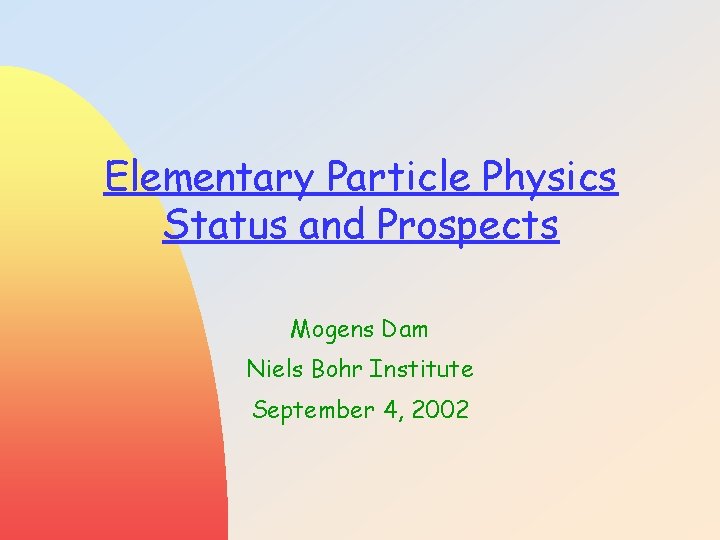 Elementary Particle Physics
Status and Prospects

Mogens Dam
Niels Bohr Institute
September 4, 2002